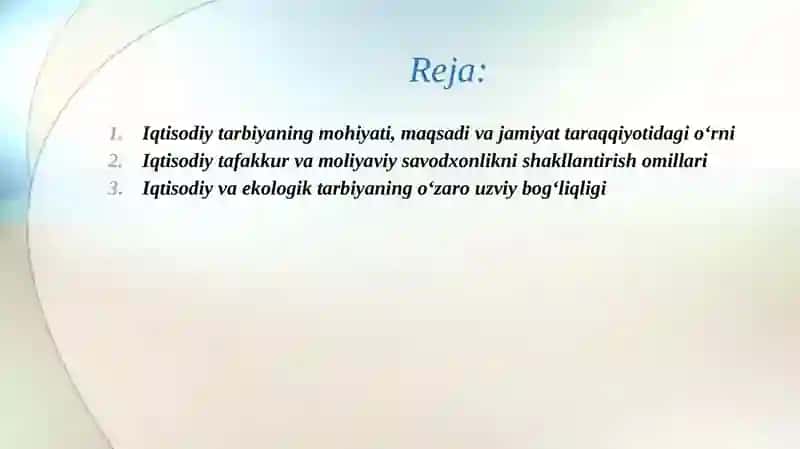 Reja:

1. Iqtisodiy tarbiyaning mohiyati, maqsadi va jamiyat taraqqiyotidagi o‘rni
2. Iqtisodiy tafakkur va moliyaviy savodxonlikni shakllantirish omillari
3. Iqtisodiy va ekologik tarbiyaning o‘zaro uzviy bog‘liqligi